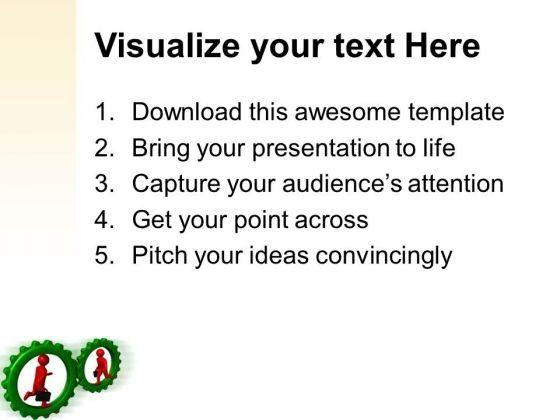 Visualize your text Here

1. Download this awesome template
2. Bring your presentation to life
3. Capture your audience's attention
4. Get your point across
5. Pitch your ideas convincingly